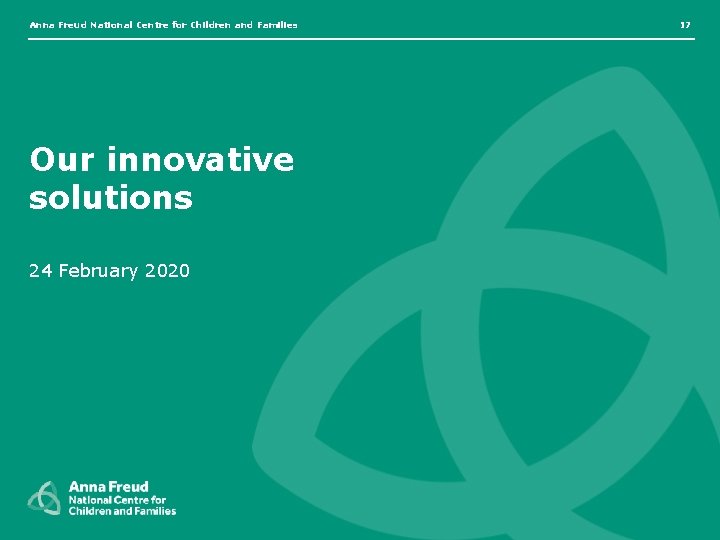 Anna Freud National Centre for Children and Families

17

Our innovative solutions

24 February 2020

Anna Freud
National Centre for
Children and Families